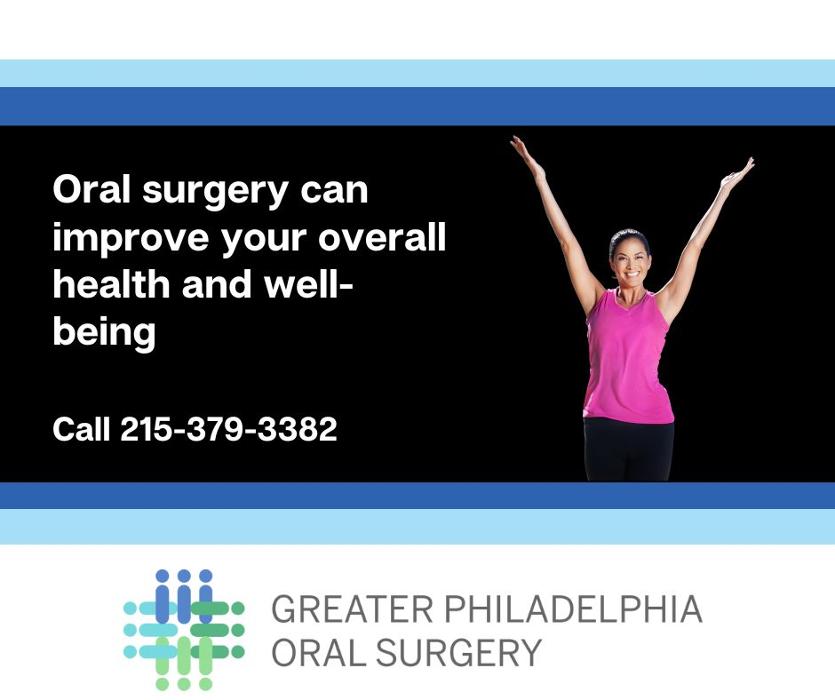 Oral surgery can improve your overall health and well-being

Call 215-379-3382

GREATER PHILADELPHIA
ORAL SURGERY